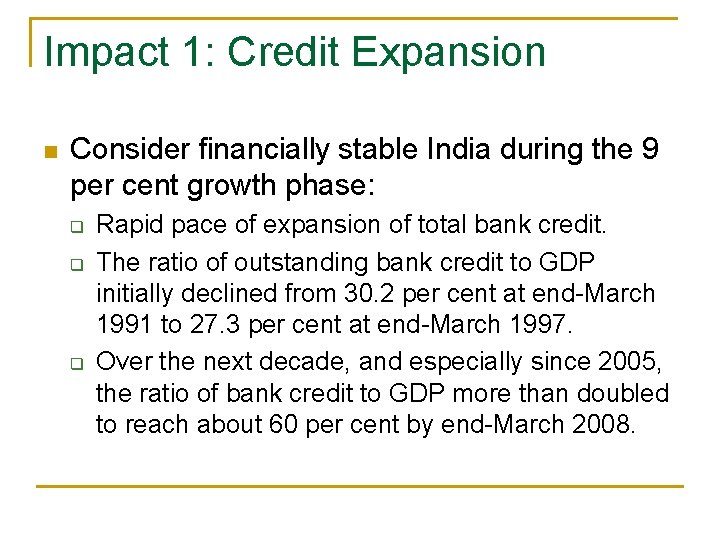 Impact 1: Credit Expansion

Consider financially stable India during the 9 per cent growth phase:

Rapid pace of expansion of total bank credit.

The ratio of outstanding bank credit to GDP initially declined from 30.2 per cent at end-March 1991 to 27.3 per cent at end-March 1997.

Over the next decade, and especially since 2005, the ratio of bank credit to GDP more than doubled to reach about 60 per cent by end-March 2008.